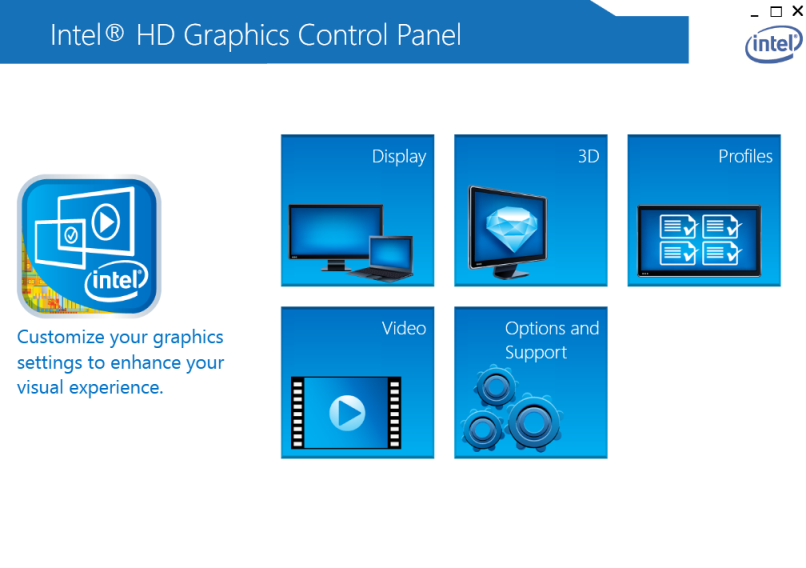 Intel® HD Graphics Control Panel

intel

intel

Customize your graphics settings to enhance your visual experience.

Display

3D

Profiles

Video

Options and Support